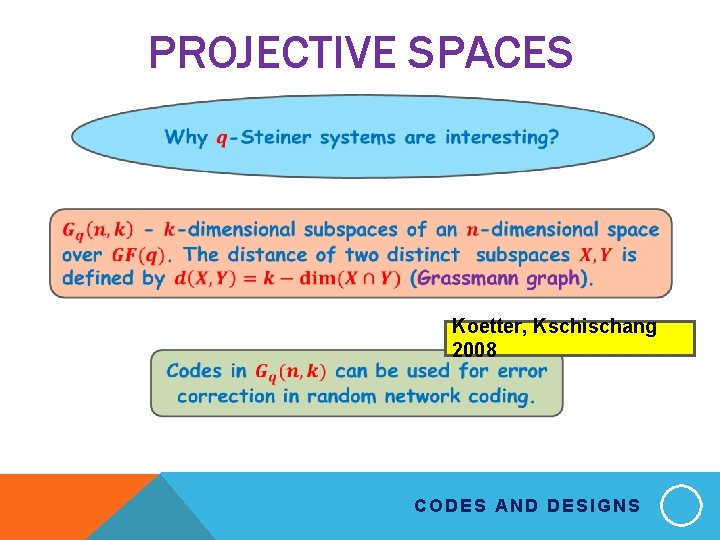 PROJECTIVE SPACES

Why $q$-Steiner systems are interesting?

$G_q(n,k)$ - $k$-dimensional subspaces of an $n$-dimensional space over $GF(q)$. The distance of two distinct subspaces $X, Y$ is defined by $d(X,Y) = k - \dim(X \cap Y)$ (Grassmann graph).

Koetter, Kschischang 2008

Codes in $G_q(n,k)$ can be used for error correction in random network coding.

CODES AND DESIGNS